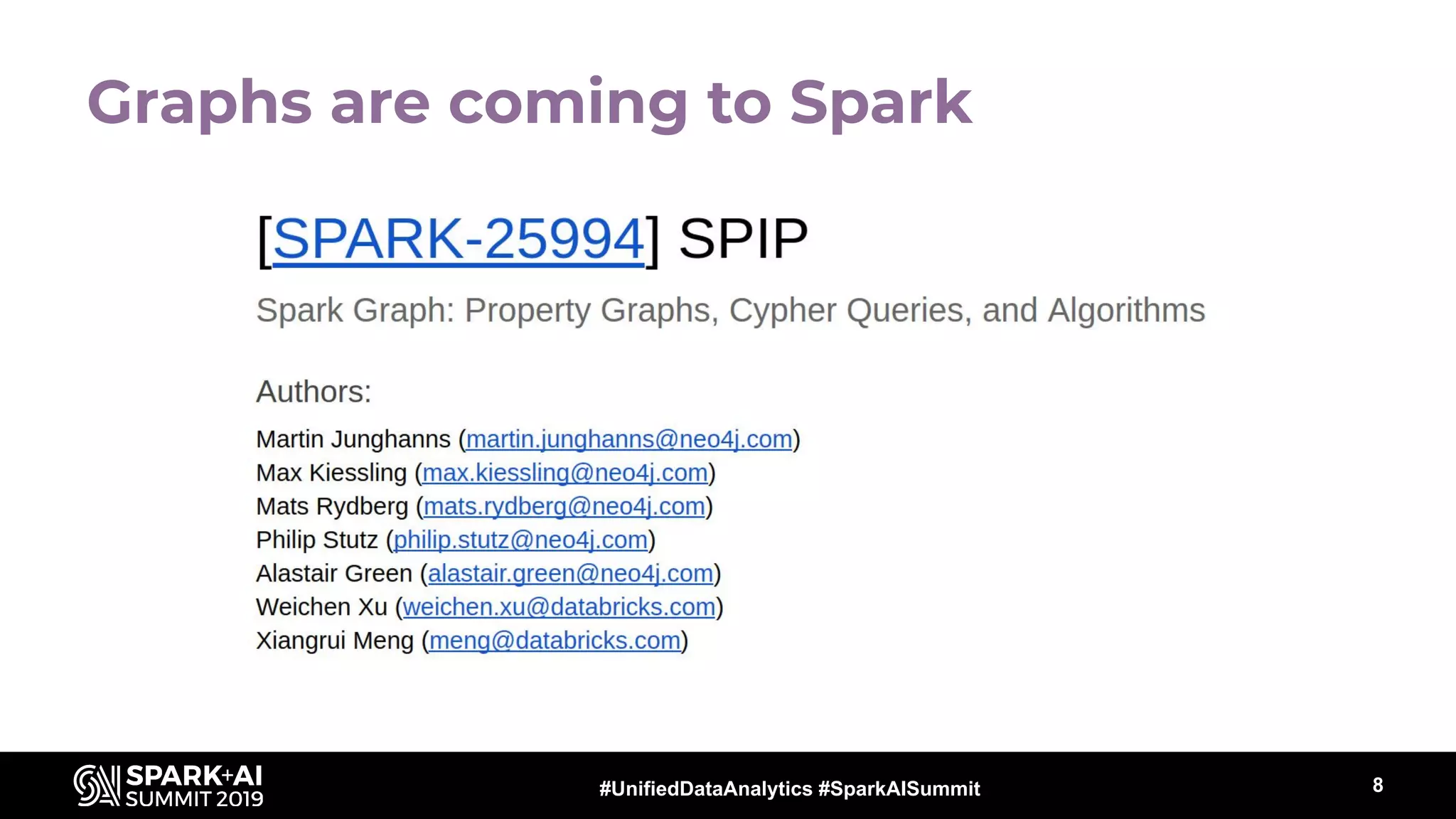 Graphs are coming to Spark

[SPARK-25994] SPIP

Spark Graph: Property Graphs, Cypher Queries, and Algorithms

Authors:

Martin Junghanns (martin.junghanns@neo4j.com)
Max Kiessling (max.kiessling@neo4j.com)
Mats Rydberg (mats.rydberg@neo4j.com)
Philip Stutz (philip.stutz@neo4j.com)
Alastair Green (alastair.green@neo4j.com)
Weichen Xu (weichen.xu@databricks.com)
Xiangrui Meng (meng@databricks.com)

SPARK+AI SUMMIT 2019

#UnifiedDataAnalytics #SparkAISummit

8